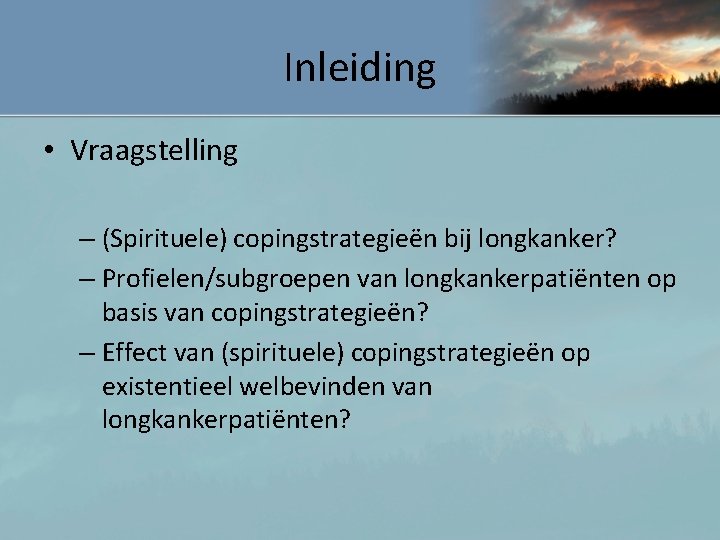 Inleiding

• Vraagstelling

– (Spirituele) copingstrategieën bij longkanker?
– Profielen/subgroepen van longkankerpatiënten op basis van copingstrategieën?
– Effect van (spirituele) copingstrategieën op existentieel welbevinden van longkankerpatiënten?